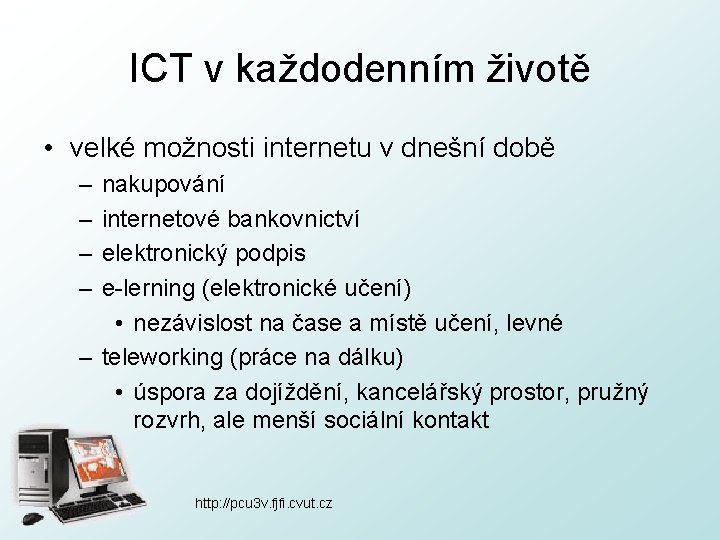 ICT v každodenním životě

• velké možnosti internetu v dnešní době
– nakupování
– internetové bankovnictví
– elektronický podpis
– e-lerning (elektronické učení)
• nezávislost na čase a místě učení, levné
– teleworking (práce na dálku)
• úspora za dojíždění, kancelářský prostor, pružný rozvrh, ale menší sociální kontakt

http://pcu3v.fjfi.cvut.cz